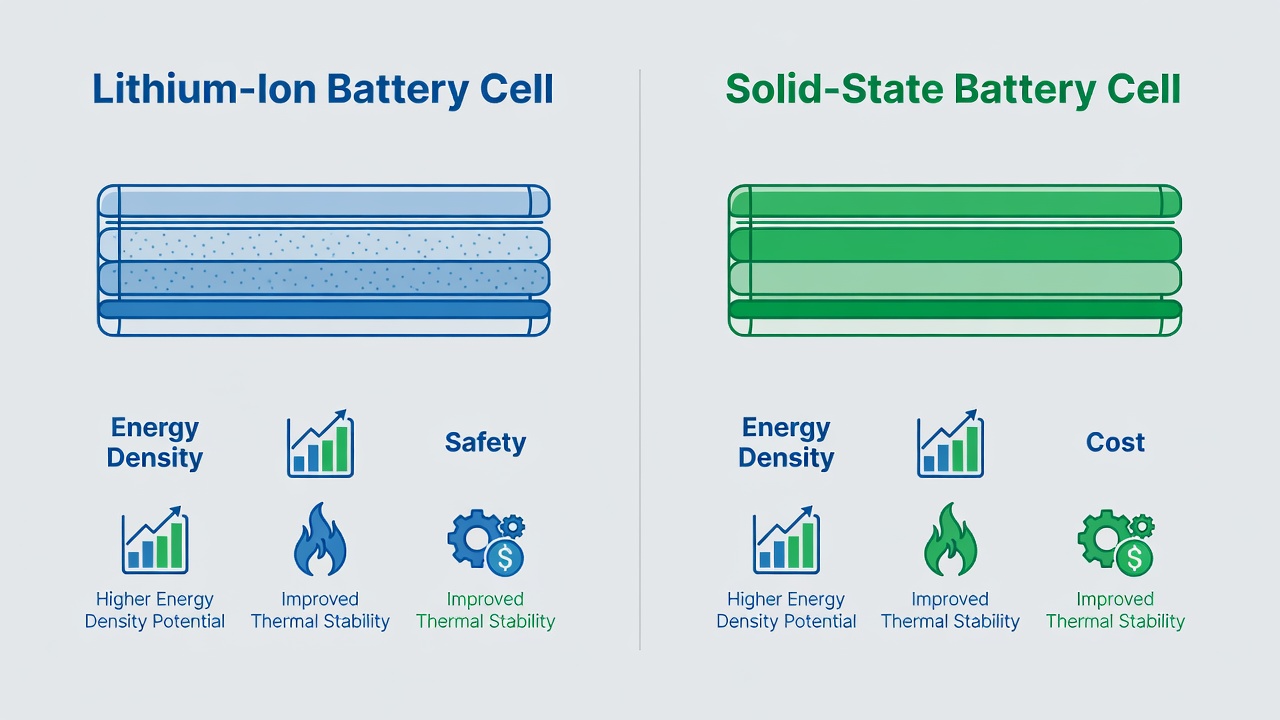 Lithium-Ion Battery Cell

Energy Density

Safety

Higher Energy Density Potential

Improved Thermal Stability

Improved Thermal Stability

Solid-State Battery Cell

Energy Density

Cost

Higher Energy Density Potential

Improved Thermal Stability

Improved Thermal Stability